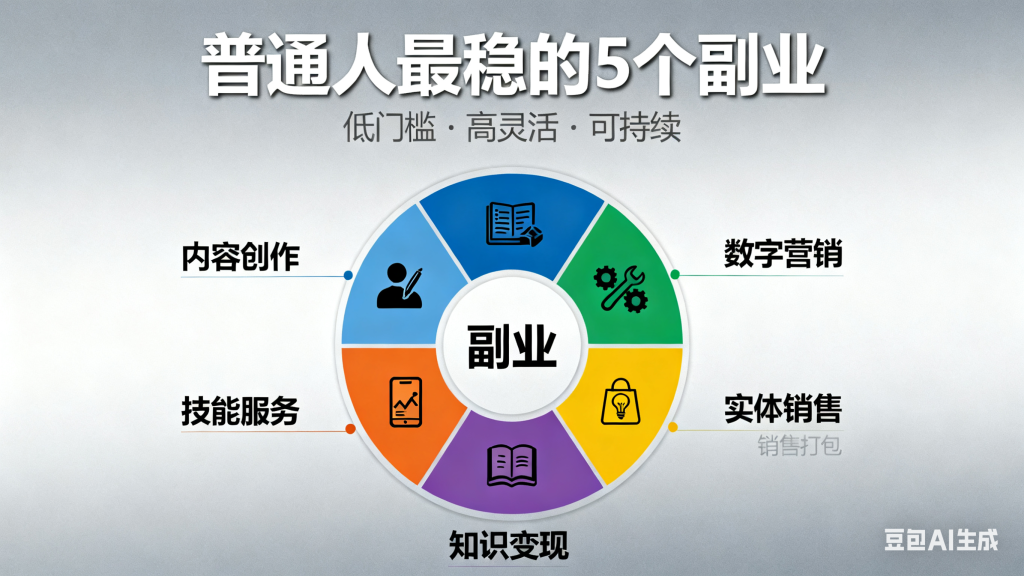 普通人最稳的5个副业

低门槛 · 高灵活 · 可持续

内容创作

数字营销

副业

技能服务

实体销售

销售打包

知识变现

豆包AI生成